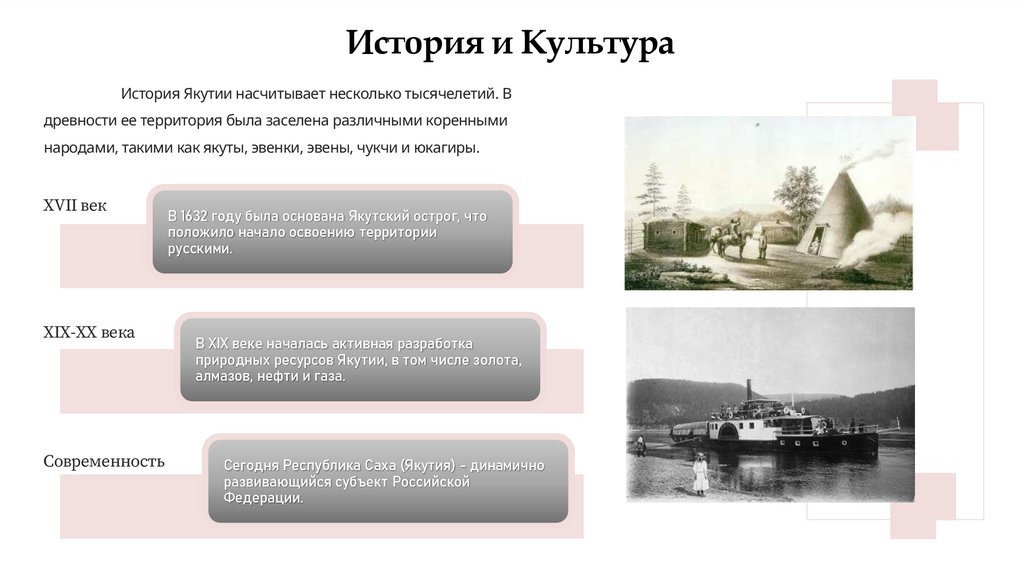 История и Культура

История Якутии насчитывает несколько тысячелетий. В древности ее территория была заселена различными коренными народами, такими как якуты, эвенки, эвены, чукчи и юкагиры.

XVII век

В 1632 году была основана Якутский острог, что положило начало освоению территории русскими.

XIX-XX века

В XIX веке началась активная разработка природных ресурсов Якутии, в том числе золота, алмазов, нефти и газа.

Современность

Сегодня Республика Саха (Якутия) - динамично развивающийся субъект Российской Федерации.